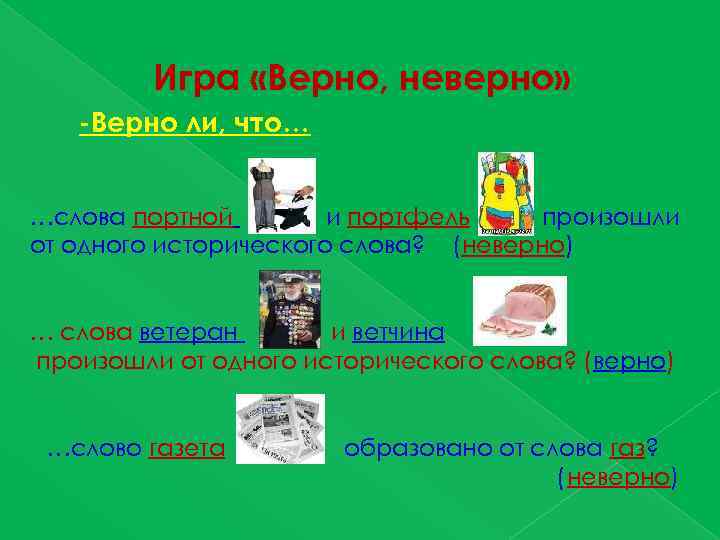 Игра «Верно, неверно»

-Верно ли, что…

…слова портной и портфель произошли от одного исторического слова? (неверно)

… слова ветеран и ветчина произошли от одного исторического слова? (верно)

…слово газета образовано от слова газ? (неверно)